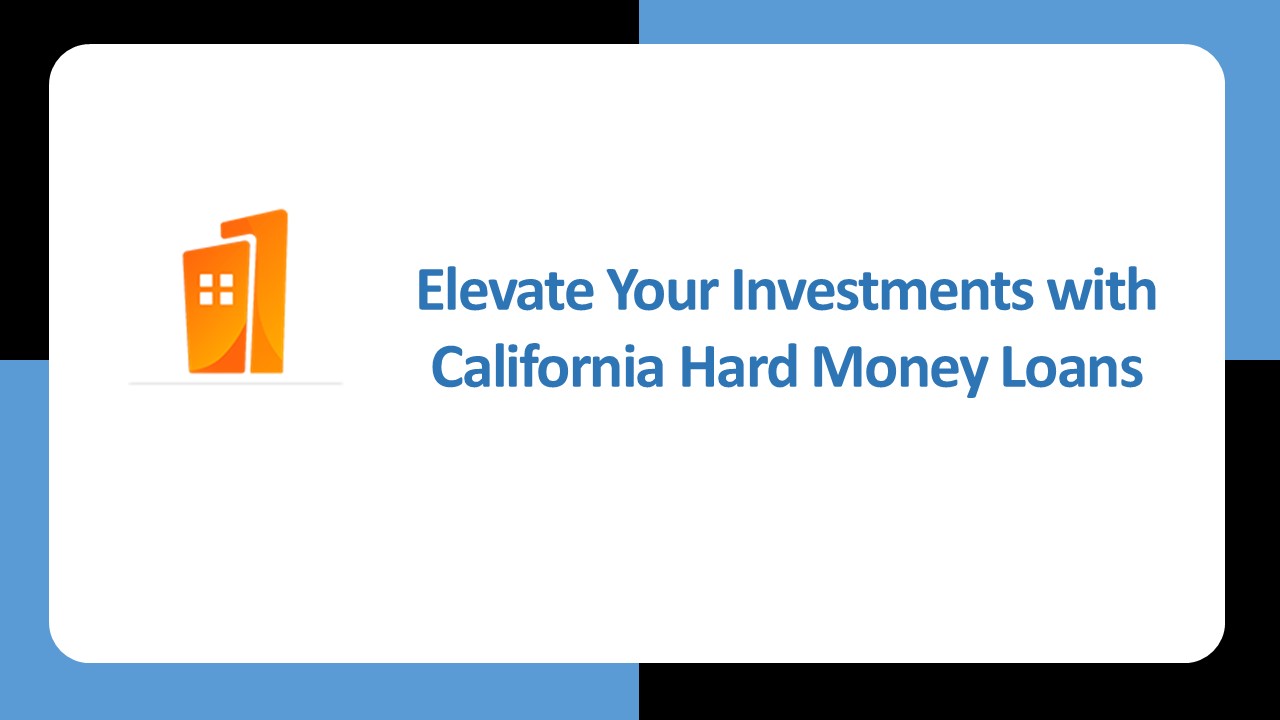 Elevate Your Investments with California Hard Money Loans